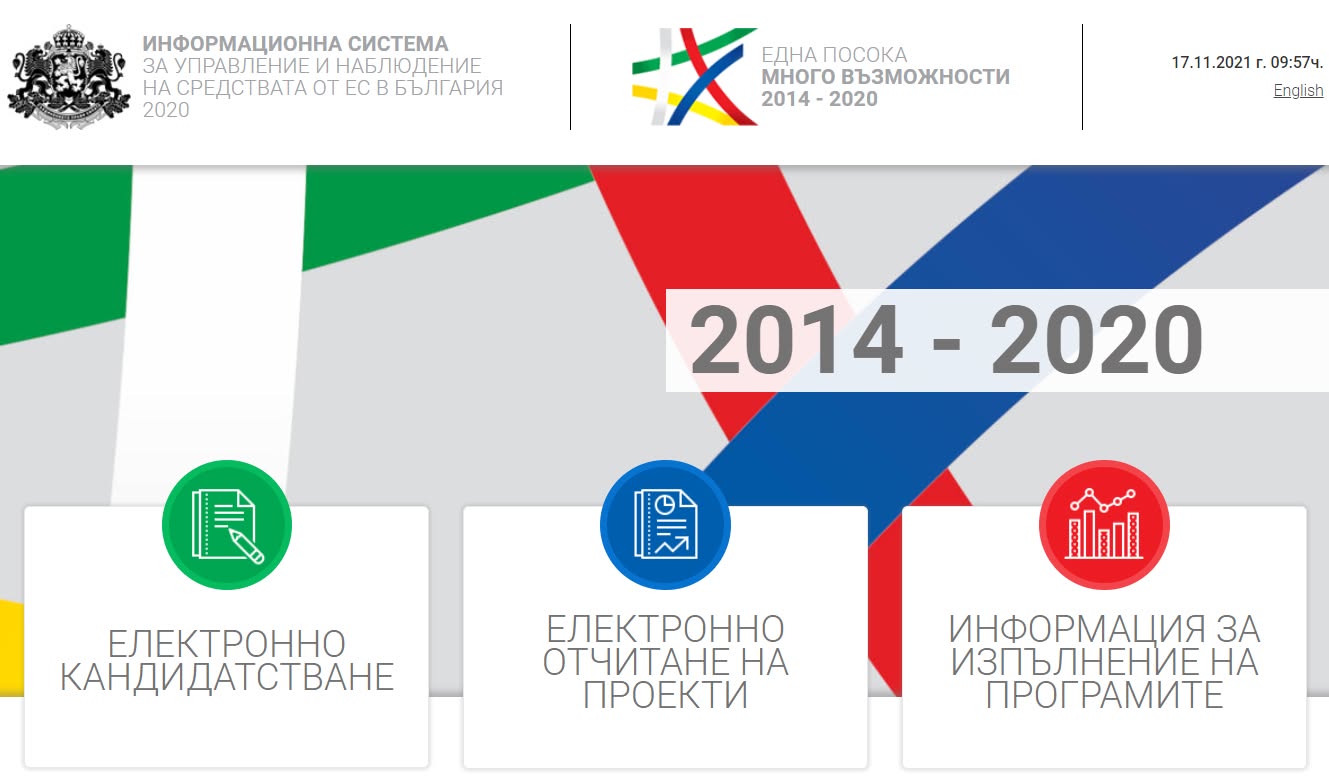 ИНФОРМАЦИОННА СИСТЕМА
ЗА УПРАВЛЕНИЕ И НАБЛЮДЕНИЕ
НА СРЕДСТВАТА ОТ ЕС В БЪЛГАРИЯ
2020

ЕДНА ПОСОКА
МНОГО ВЪЗМОЖНОСТИ
2014 - 2020

17.11.2021 г. 09:57ч.
English

2014 - 2020

ЕЛЕКТРОННО КАНДИДАТСТВАНЕ

ЕЛЕКТРОННО ОТЧИТАНЕ НА ПРОЕКТИ

ИНФОРМАЦИЯ ЗА ИЗПЪЛНЕНИЕ НА ПРОГРАМИТЕ